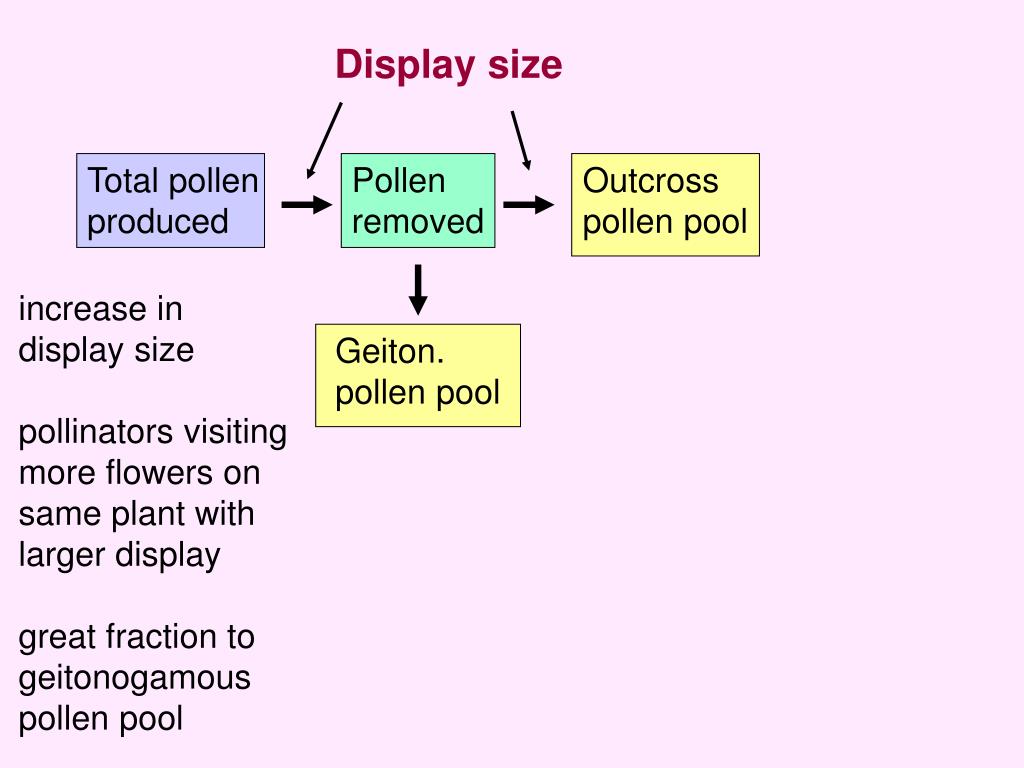 Display size

Total pollen produced

Pollen removed

Outcross pollen pool

Geiton. pollen pool

increase in display size

pollinators visiting more flowers on same plant with larger display

great fraction to geitonogamous pollen pool